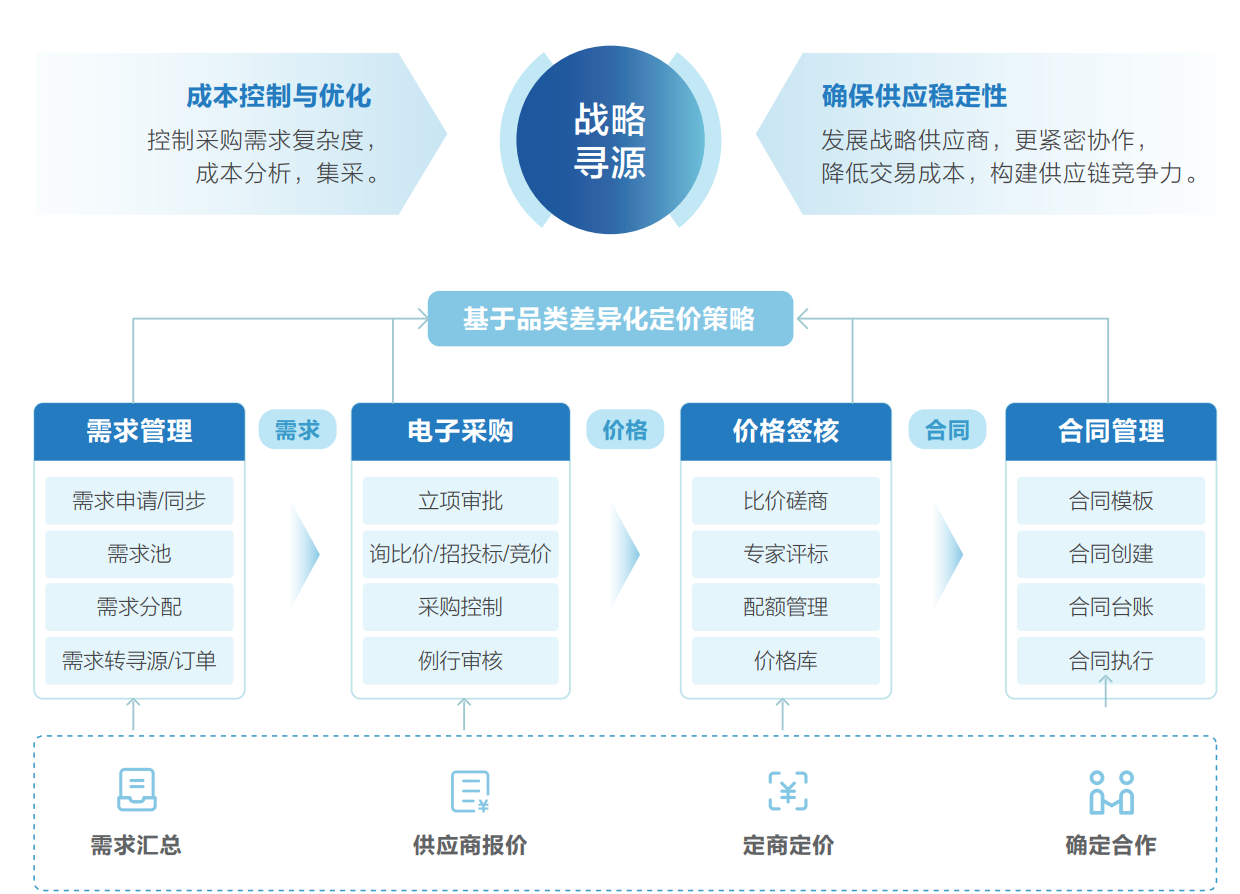 成本控制与优化
控制采购需求复杂度，成本分析，集采。

战略寻源

确保供应稳定性
发展战略供应商，更紧密协作，降低交易成本，构建供应链竞争力。

基于品类差异化定价策略

需求管理
需求申请/同步
需求池
需求分配
需求转寻源/订单

需求

电子采购
立项审批
询比价/招投标/竞价
采购控制
例行审核

价格

价格签核
比价磋商
专家评标
配额管理
价格库

合同

合同管理
合同模板
合同创建
合同台账
合同执行

需求汇总
供应商报价
定商定价
确定合作